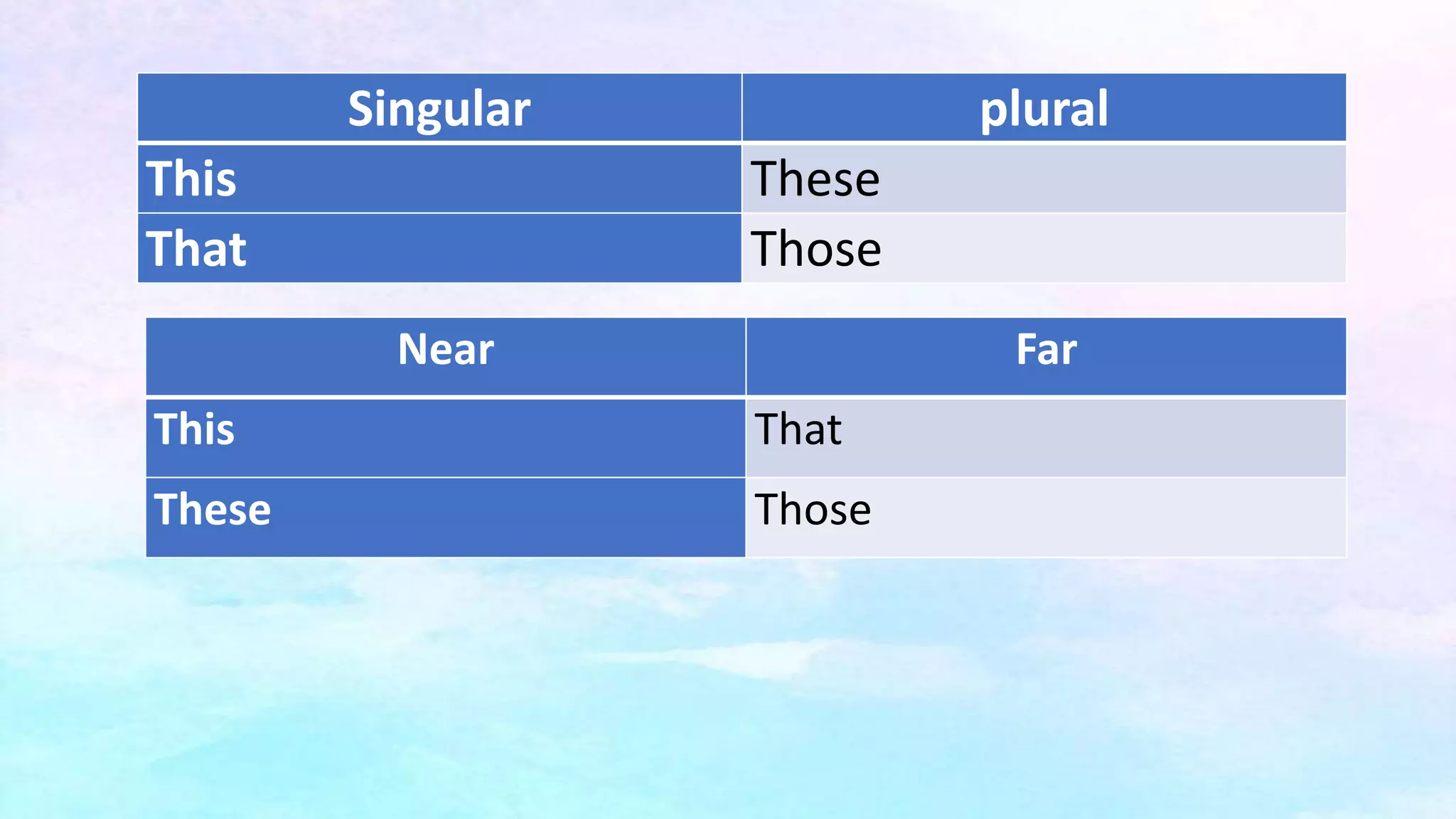 | Singular | plural |
|---|---|
| This | These |
| That | Those |

| Near | Far |
|---|---|
| This | That |
| These | Those |